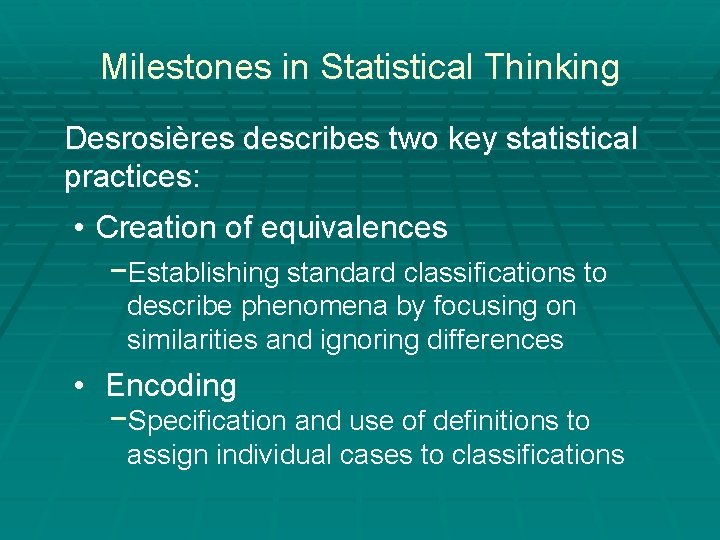 Milestones in Statistical Thinking

Desrosières describes two key statistical practices:

• Creation of equivalences

–Establishing standard classifications to describe phenomena by focusing on similarities and ignoring differences

• Encoding

–Specification and use of definitions to assign individual cases to classifications